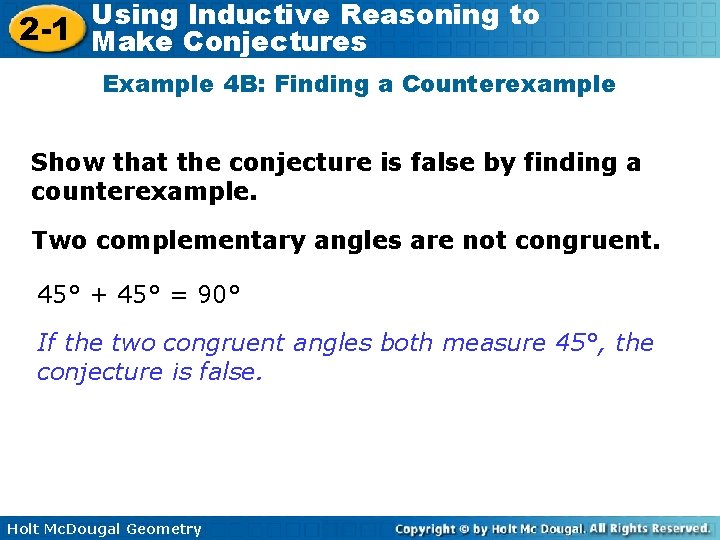 2-1 Using Inductive Reasoning to Make Conjectures

Example 4B: Finding a Counterexample

Show that the conjecture is false by finding a counterexample.

Two complementary angles are not congruent.

$45° + 45° = 90°$

If the two congruent angles both measure 45°, the conjecture is false.

Holt McDougal Geometry

Copyright © by Holt Mc Dougal. All Rights Reserved.